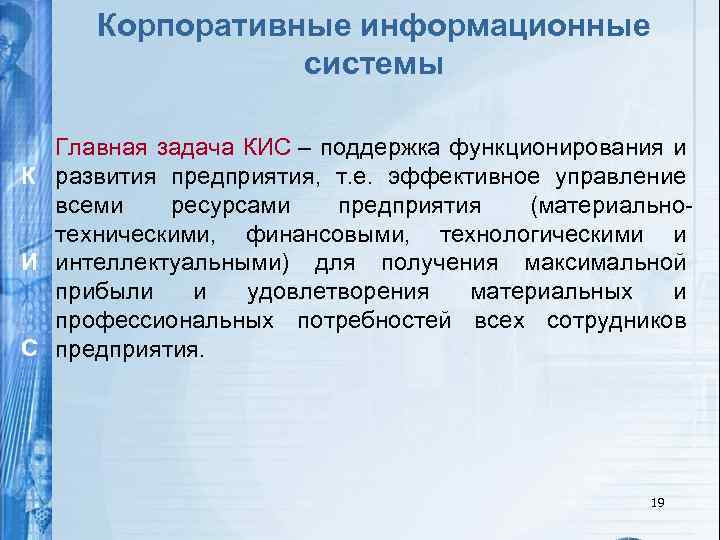 Корпоративные информационные системы

К
И
С

Главная задача КИС – поддержка функционирования и развития предприятия, т.е. эффективное управление всеми ресурсами предприятия (материально-техническими, финансовыми, технологическими и интеллектуальными) для получения максимальной прибыли и удовлетворения материальных и профессиональных потребностей всех сотрудников предприятия.

19